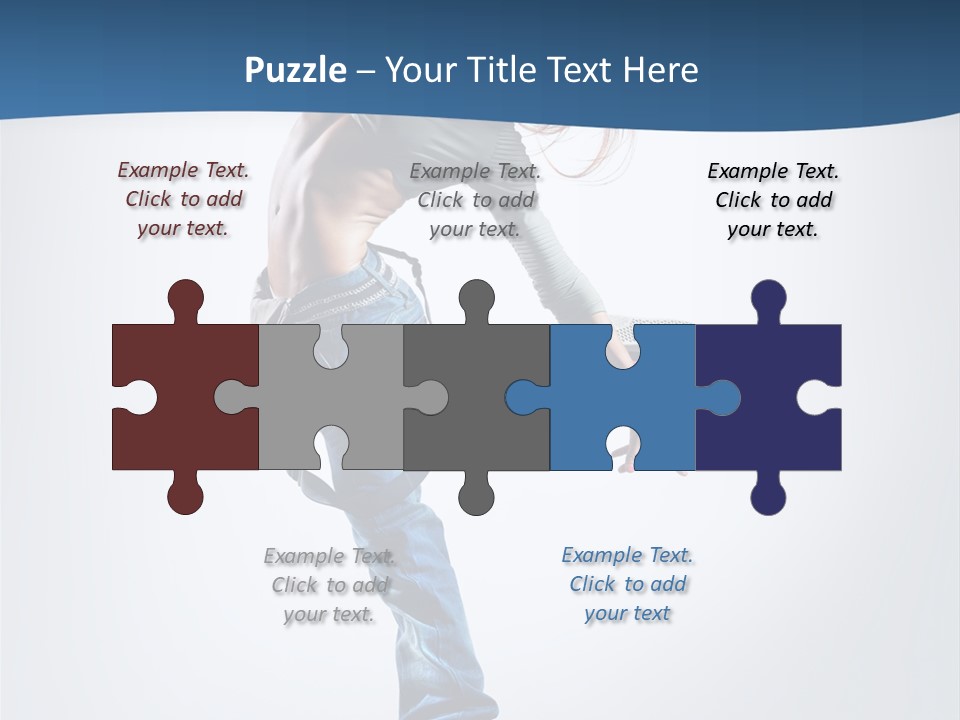 Puzzle – Your Title Text Here

Example Text. Click to add your text.

Example Text. Click to add your text.

Example Text. Click to add your text.

Example Text. Click to add your text.

Example Text. Click to add your text